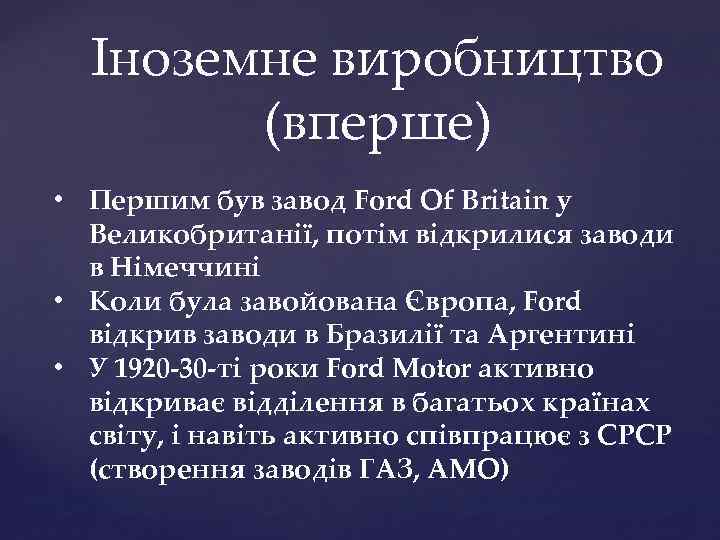 Іноземне виробництво (вперше)

• Першим був завод Ford Of Britain у Великобританії, потім відкрилися заводи в Німеччині
• Коли була завойована Європа, Ford відкрив заводи в Бразилії та Аргентині
• У 1920-30-ті роки Ford Motor активно відкриває відділення в багатьох країнах світу, і навіть активно співпрацює з СРСР (створення заводів ГАЗ, АМО)